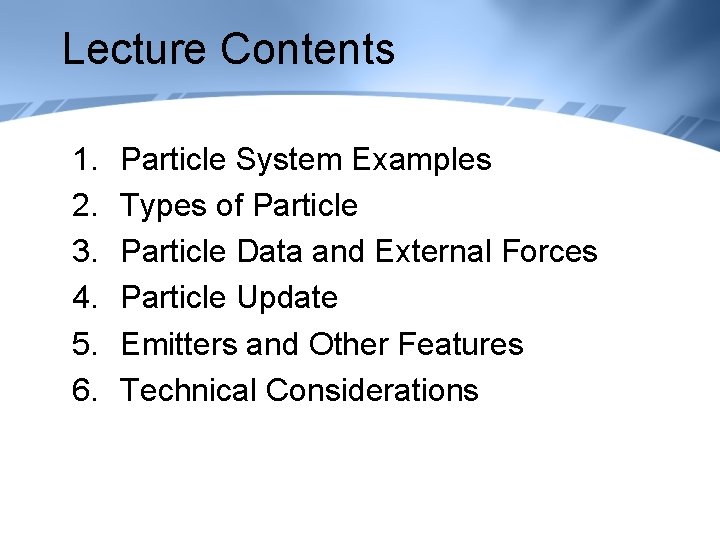 Lecture Contents

1. Particle System Examples
2. Types of Particle
3. Particle Data and External Forces
4. Particle Update
5. Emitters and Other Features
6. Technical Considerations